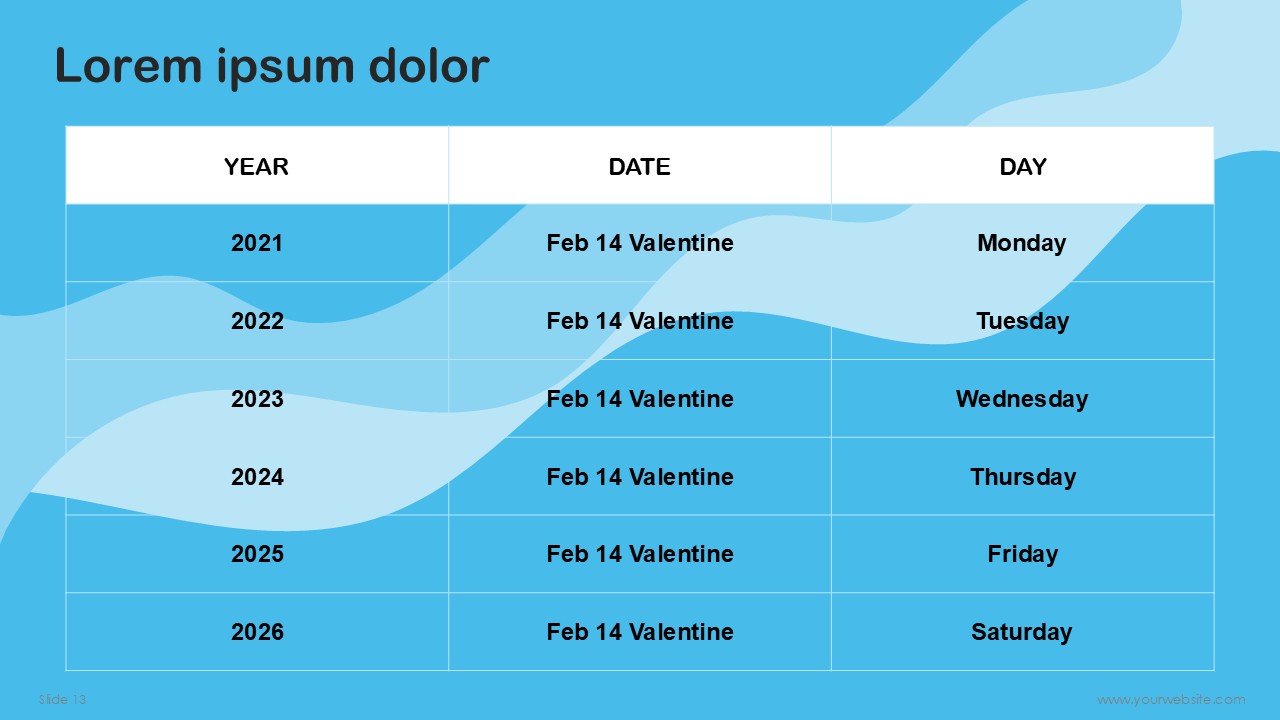 Lorem ipsum dolor

| YEAR | DATE | DAY |
|---|---|---|
| 2021 | Feb 14 Valentine | Monday |
| 2022 | Feb 14 Valentine | Tuesday |
| 2023 | Feb 14 Valentine | Wednesday |
| 2024 | Feb 14 Valentine | Thursday |
| 2025 | Feb 14 Valentine | Friday |
| 2026 | Feb 14 Valentine | Saturday |

Slide 13

www.yourwebsite.com